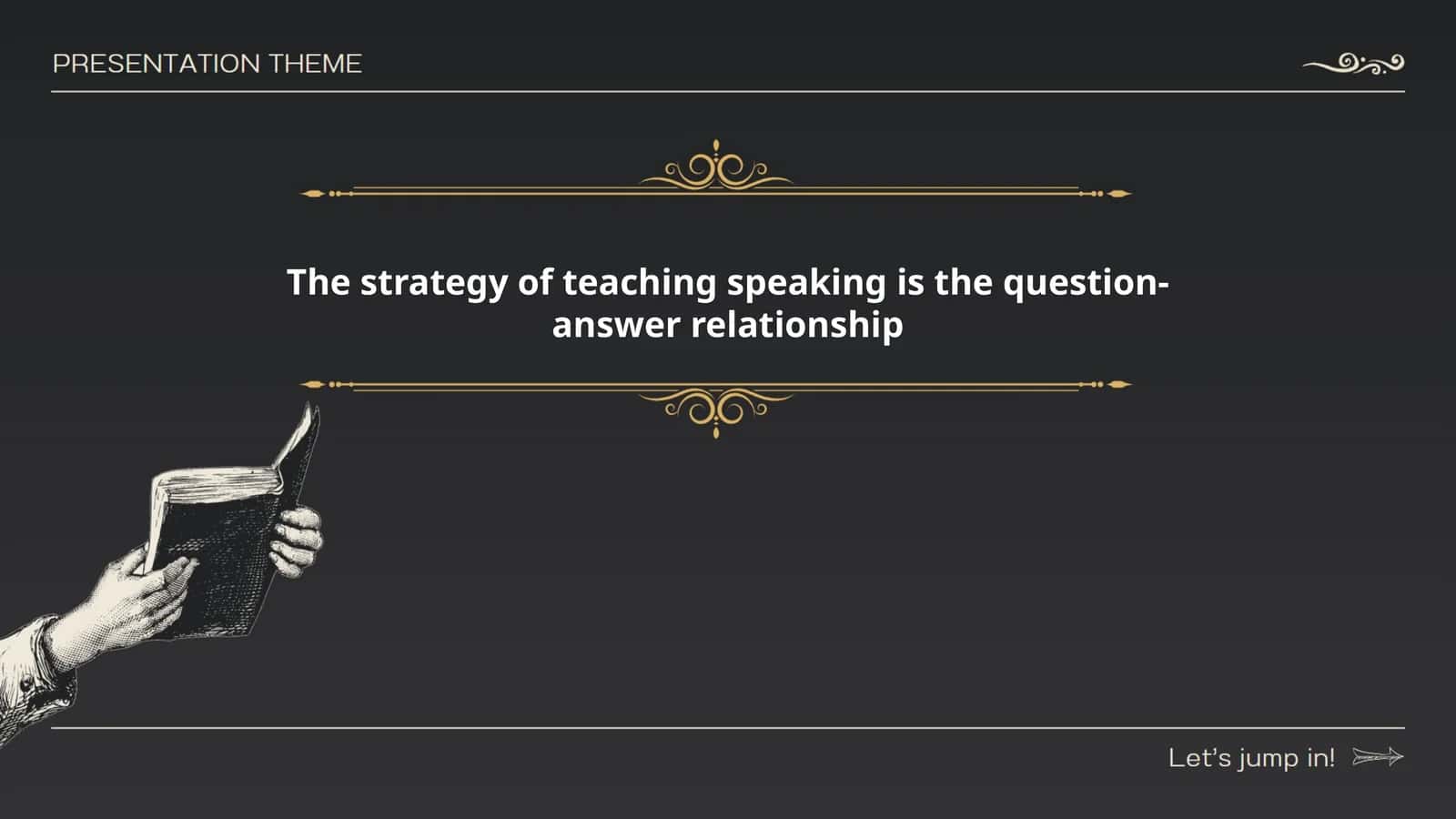 PRESENTATION THEME

The strategy of teaching speaking is the question-answer relationship

Let's jump in!